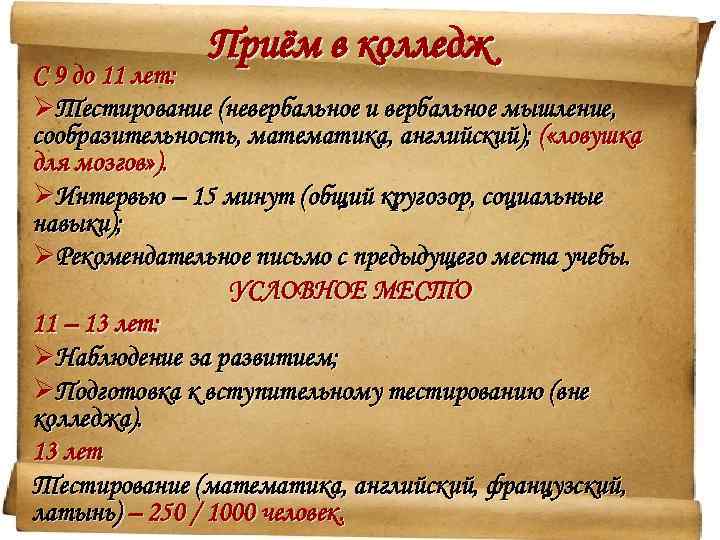 Приём в колледж

С 9 до 11 лет:

➢Тестирование (невербальное и вербальное мышление, сообразительность, математика, английский); («ловушка для мозгов»).

➢Интервью – 15 минут (общий кругозор, социальные навыки);

➢Рекомендательное письмо с предыдущего места учебы.

УСЛОВНОЕ МЕСТО

11 – 13 лет:

➢Наблюдение за развитием;

➢Подготовка к вступительному тестированию (вне колледжа).

13 лет

Тестирование (математика, английский, французский, латынь) – 250 / 1000 человек.